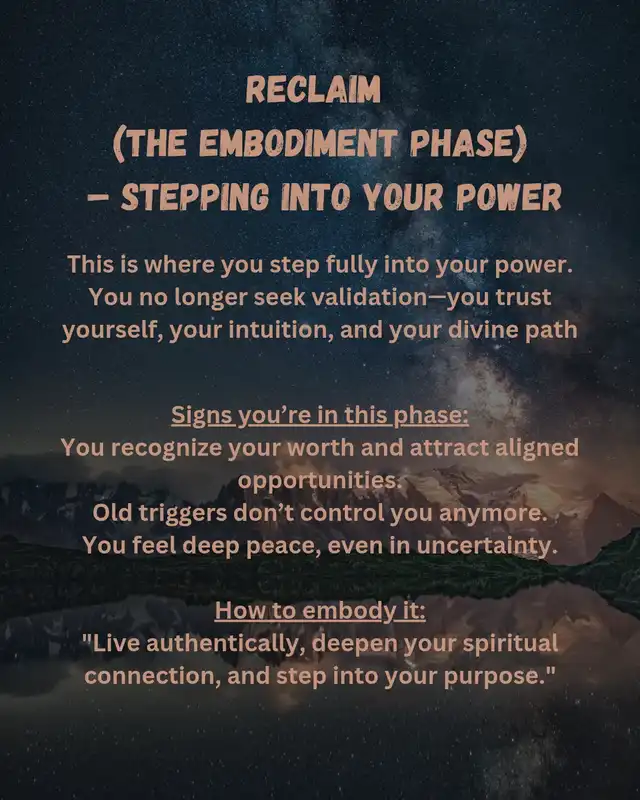 RECLAIM
(THE EMBODIMENT PHASE)
– STEPPING INTO YOUR POWER

This is where you step fully into your power. You no longer seek validation—you trust yourself, your intuition, and your divine path

Signs you're in this phase:
You recognize your worth and attract aligned opportunities.
Old triggers don't control you anymore.
You feel deep peace, even in uncertainty.

How to embody it:
"Live authentically, deepen your spiritual connection, and step into your purpose."